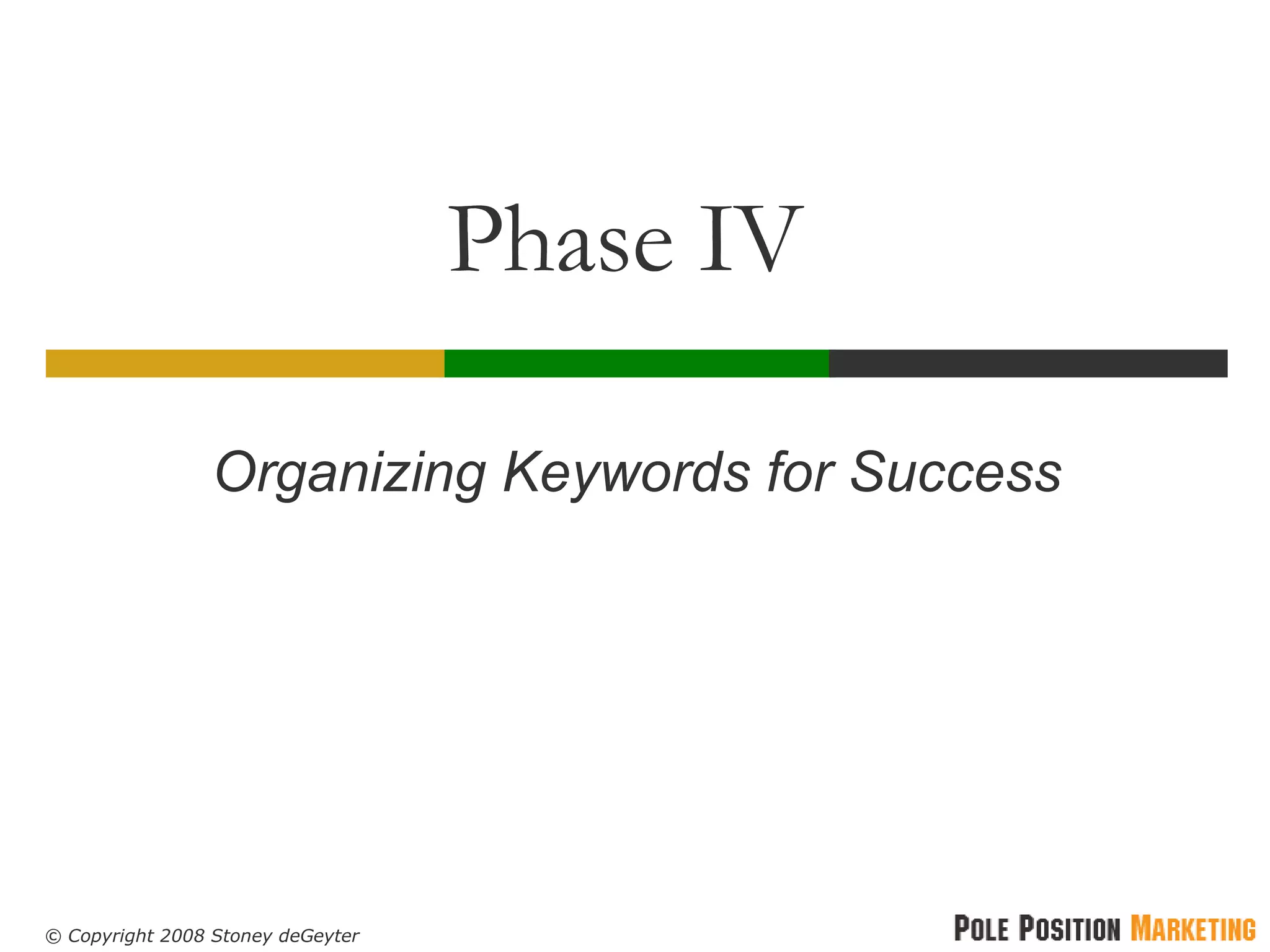 Phase IV

Organizing Keywords for Success

© Copyright 2008 Stoney deGeyter

POLE POSITION MARKETING